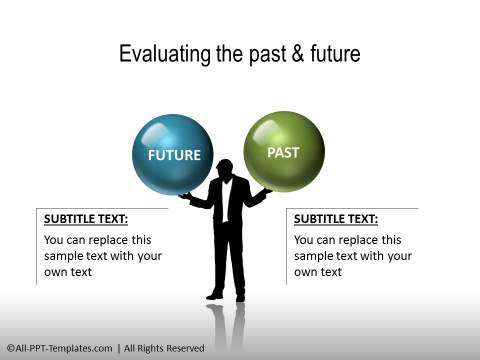 Evaluating the past & future

FUTURE

PAST

SUBTITLE TEXT:

You can replace this sample text with your own text

SUBTITLE TEXT:

You can replace this sample text with your own text

©All-PPT-Templates.com | All Rights Reserved